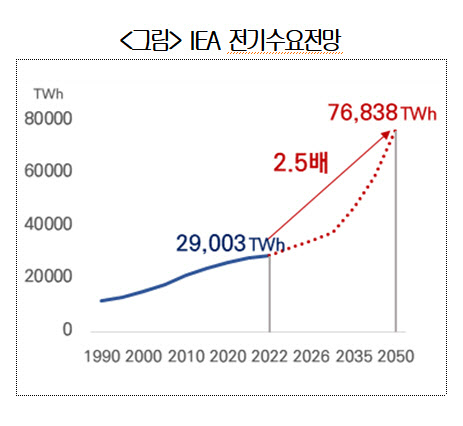 <그림> IEA 전기수요전망

TWh
80000
60000
40000
20000
0

76,838 TWh
2.5배
29,003 TWh

1990 2000 2010 2020 2022 2026 2035 2050